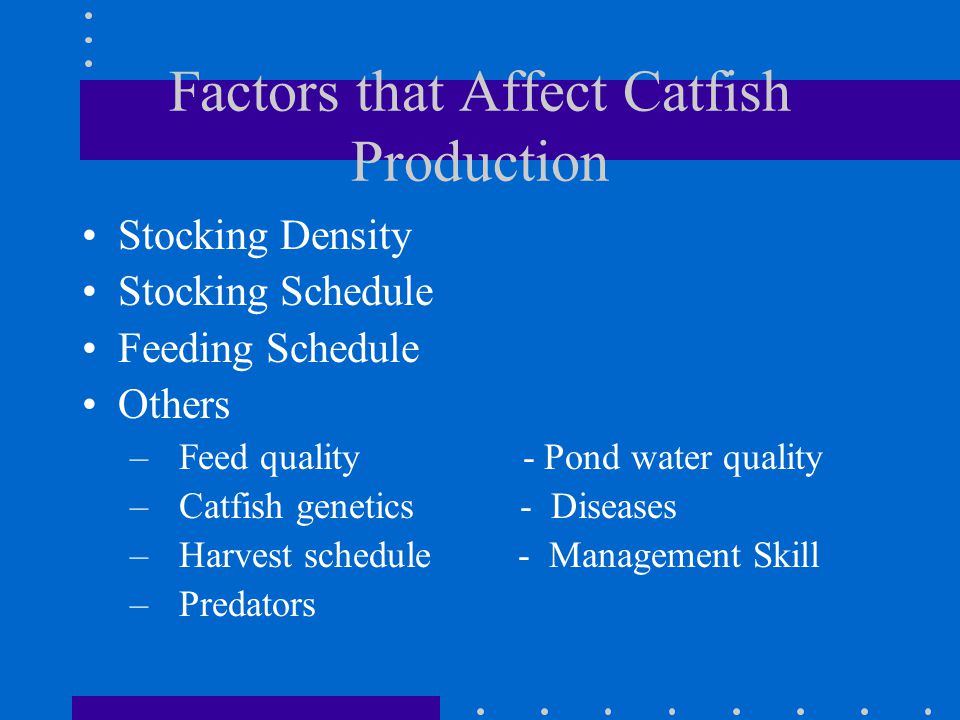 Factors that Affect Catfish Production

• Stocking Density
• Stocking Schedule
• Feeding Schedule
• Others
– Feed quality - Pond water quality
– Catfish genetics - Diseases
– Harvest schedule - Management Skill
– Predators